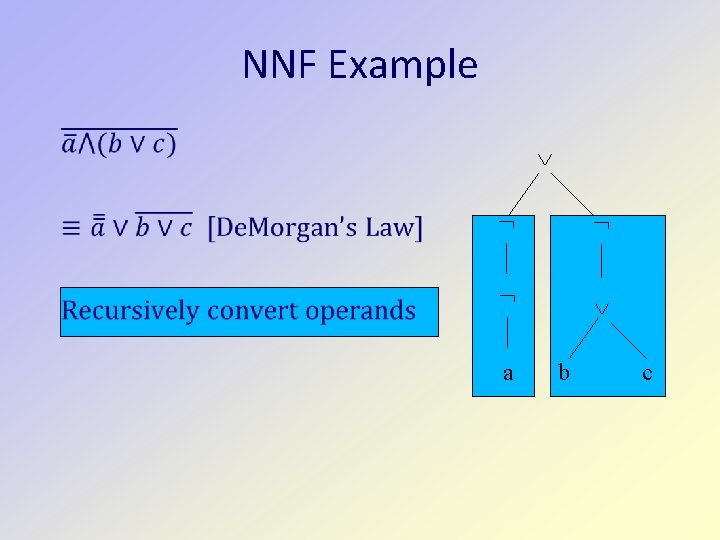 NNF Example

$\overline{\overline{a} \wedge (b \vee c)}$

$\equiv \overline{\overline{a}} \vee \overline{b \vee c}$ [DeMorgan's Law]

Recursively convert operands

$\vee$

$\neg$

$\neg$

a

$\neg$

$\vee$

b

c